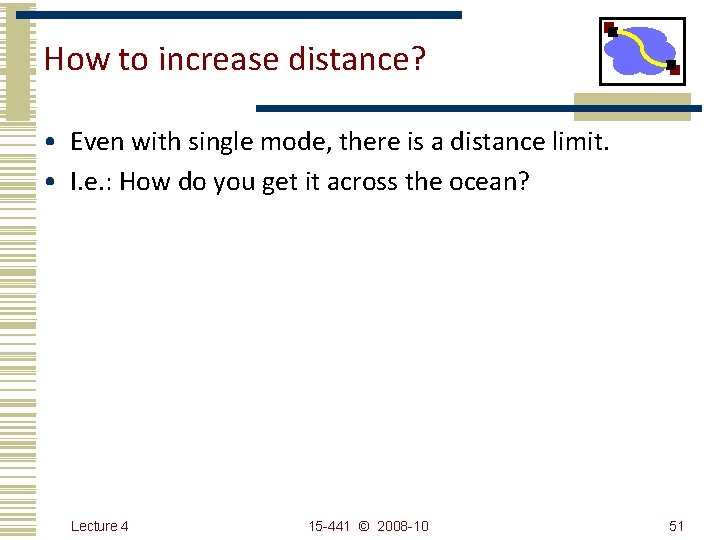 How to increase distance?

• Even with single mode, there is a distance limit.
• I.e.: How do you get it across the ocean?

Lecture 4 15-441 © 2008-10 51